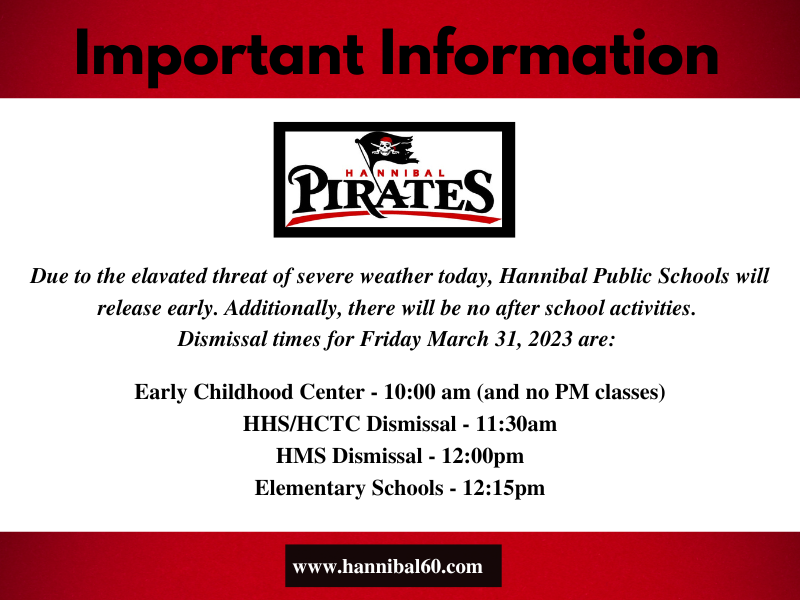 Important Information

HANNIBAL
PIRATES

Due to the elavated threat of severe weather today, Hannibal Public Schools will release early. Additionally, there will be no after school activities. Dismissal times for Friday March 31, 2023 are:

Early Childhood Center - 10:00 am (and no PM classes)
HHS/HCTC Dismissal - 11:30am
HMS Dismissal - 12:00pm
Elementary Schools - 12:15pm

www.hannibal60.com